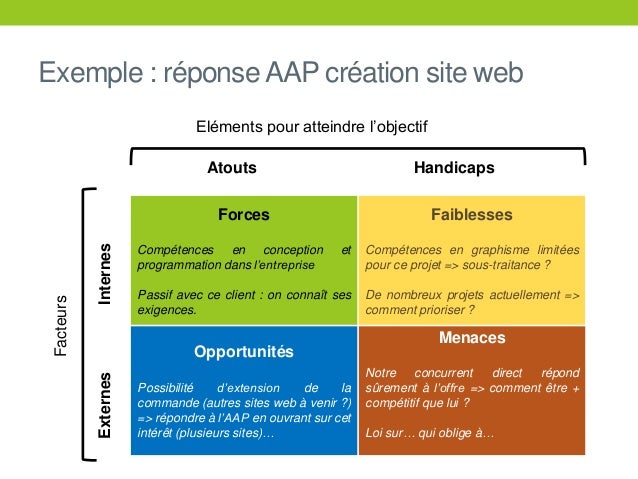 Exemple : réponse AAP création site web

Eléments pour atteindre l'objectif

Atouts

Handicaps

Facteurs

Internes

Externes

Forces

Compétences en conception et programmation dans l'entreprise

Passif avec ce client : on connaît ses exigences.

Faiblesses

Compétences en graphisme limitées pour ce projet => sous-traitance ?

De nombreux projets actuellement => comment prioriser ?

Opportunités

Possibilité d'extension de la commande (autres sites web à venir ?) => répondre à l'AAP en ouvrant sur cet intérêt (plusieurs sites)…

Menaces

Notre concurrent direct répond sûrement à l'offre => comment être + compétitif que lui ?

Loi sur… qui oblige à…